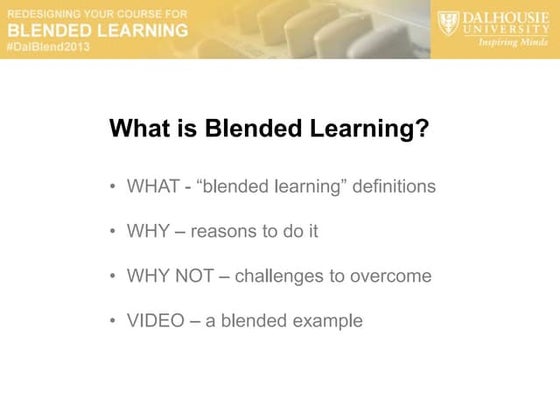 REDESIGNING YOUR COURSE FOR
BLENDED LEARNING
#DalBlend2013

DALHOUSIE UNIVERSITY
Inspiring Minds

What is Blended Learning?

• WHAT - “blended learning” definitions

• WHY – reasons to do it

• WHY NOT – challenges to overcome

• VIDEO – a blended example